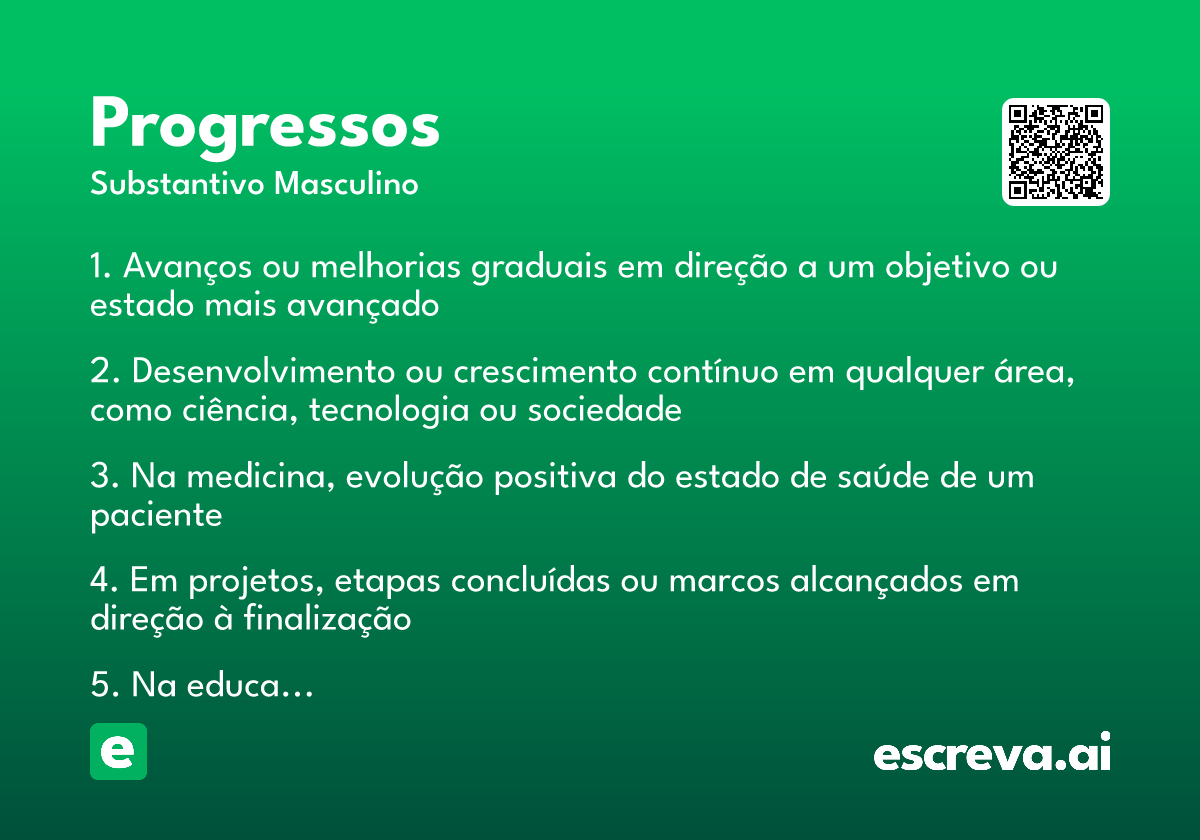 Progressos
Substantivo Masculino

1. Avanços ou melhorias graduais em direção a um objetivo ou estado mais avançado

2. Desenvolvimento ou crescimento contínuo em qualquer área, como ciência, tecnologia ou sociedade

3. Na medicina, evolução positiva do estado de saúde de um paciente

4. Em projetos, etapas concluídas ou marcos alcançados em direção à finalização

5. Na educa...

e

escreva.ai